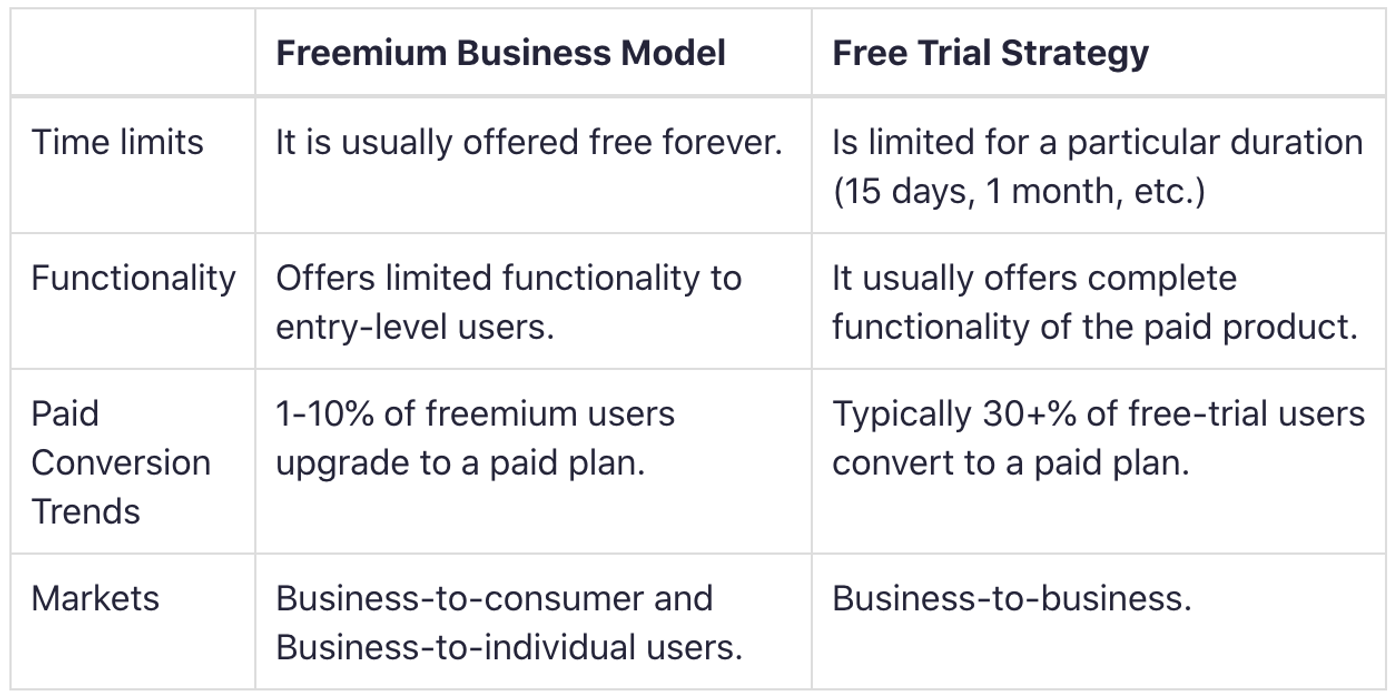 | | Freemium Business Model | Free Trial Strategy |
|---|---|---|
| Time limits | It is usually offered free forever. | Is limited for a particular duration (15 days, 1 month, etc.) |
| Functionality | Offers limited functionality to entry-level users. | It usually offers complete functionality of the paid product. |
| Paid Conversion Trends | 1-10% of freemium users upgrade to a paid plan. | Typically 30+% of free-trial users convert to a paid plan. |
| Markets | Business-to-consumer and Business-to-individual users. | Business-to-business. |